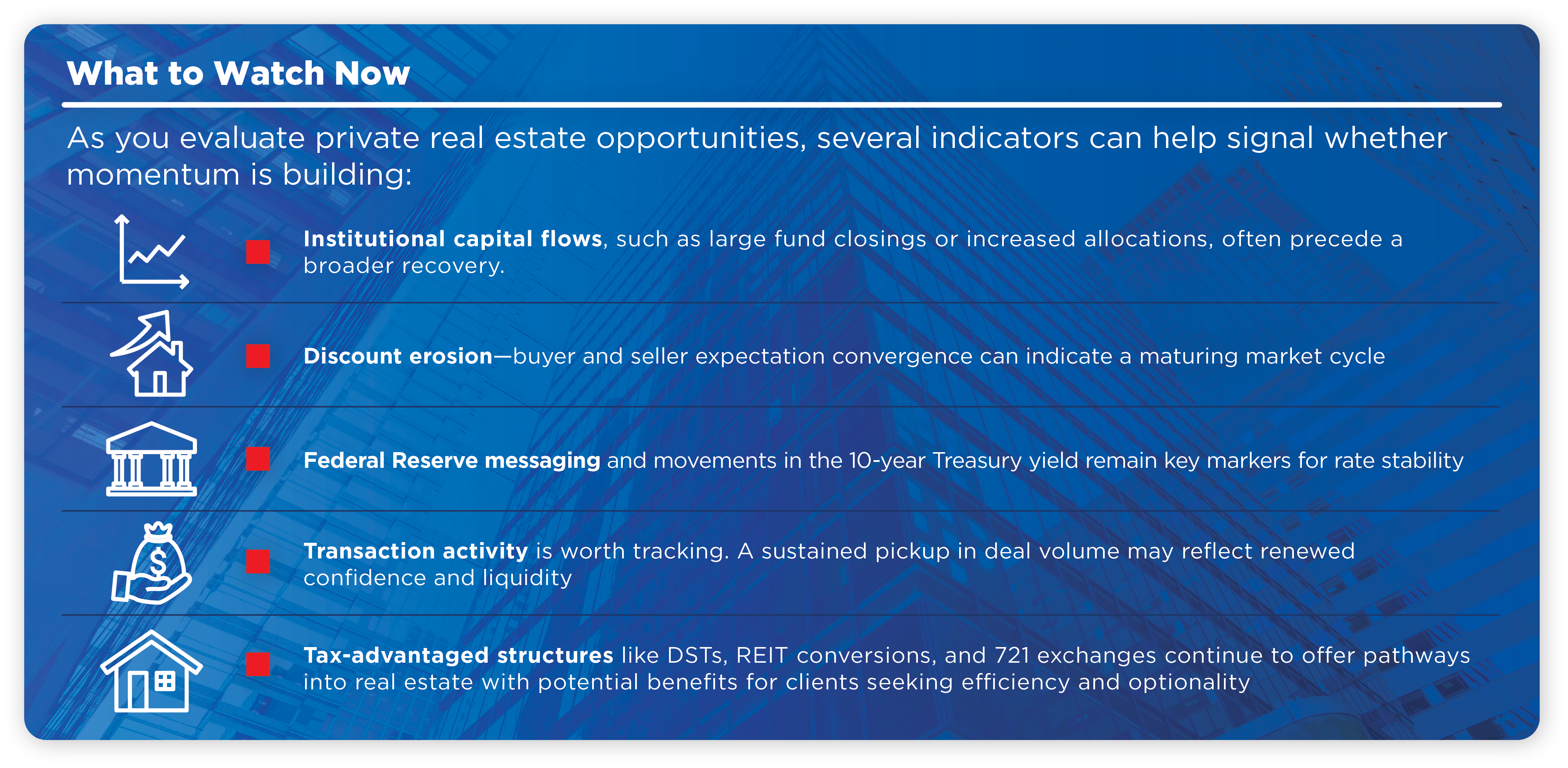 What to Watch Now

As you evaluate private real estate opportunities, several indicators can help signal whether momentum is building:

Institutional capital flows, such as large fund closings or increased allocations, often precede a broader recovery.

Discount erosion—buyer and seller expectation convergence can indicate a maturing market cycle

Federal Reserve messaging and movements in the 10-year Treasury yield remain key markers for rate stability

Transaction activity is worth tracking. A sustained pickup in deal volume may reflect renewed confidence and liquidity

Tax-advantaged structures like DSTs, REIT conversions, and 721 exchanges continue to offer pathways into real estate with potential benefits for clients seeking efficiency and optionality